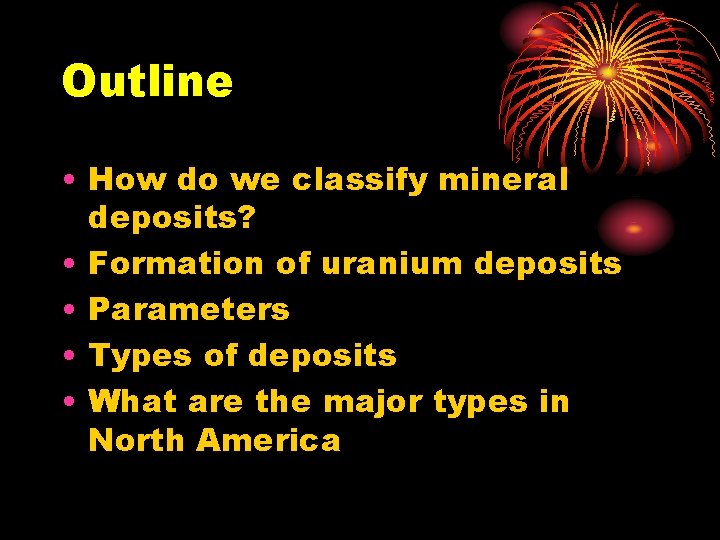 Outline

• How do we classify mineral deposits?
• Formation of uranium deposits
• Parameters
• Types of deposits
• What are the major types in North America